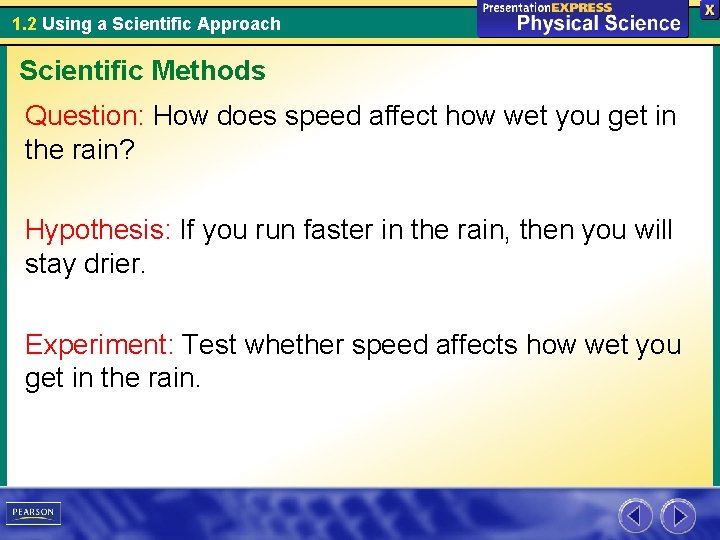 1.2 Using a Scientific Approach

PresentationEXPRESS
Physical Science

X

Scientific Methods

Question: How does speed affect how wet you get in the rain?

Hypothesis: If you run faster in the rain, then you will stay drier.

Experiment: Test whether speed affects how wet you get in the rain.

PEARSON